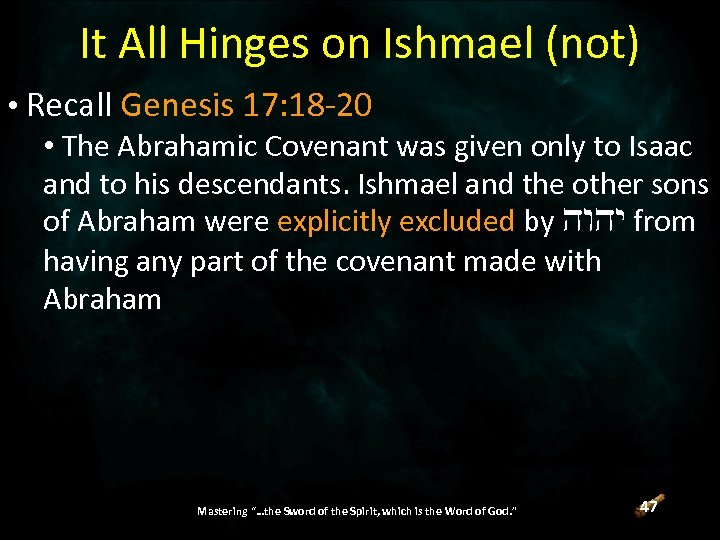 It All Hinges on Ishmael (not)

• Recall Genesis 17:18-20

• The Abrahamic Covenant was given only to Isaac and to his descendants. Ishmael and the other sons of Abraham were explicitly excluded by יהוה from having any part of the covenant made with Abraham

Mastering "...the Sword of the Spirit, which is the Word of God."

47